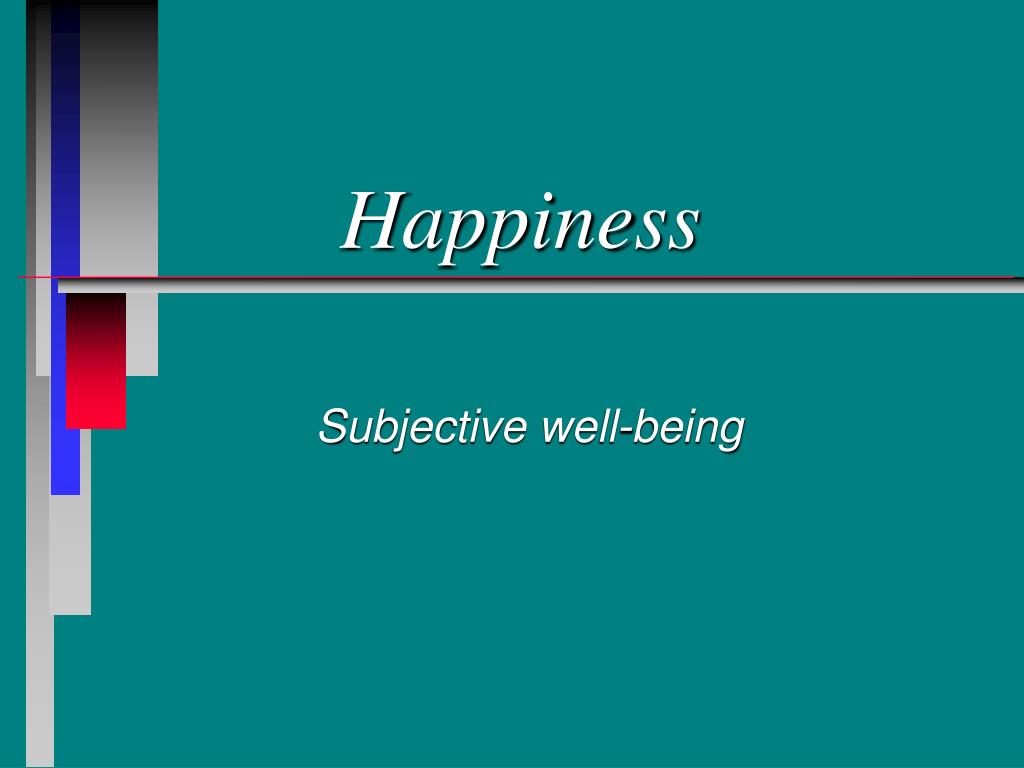 Happiness

Subjective well-being